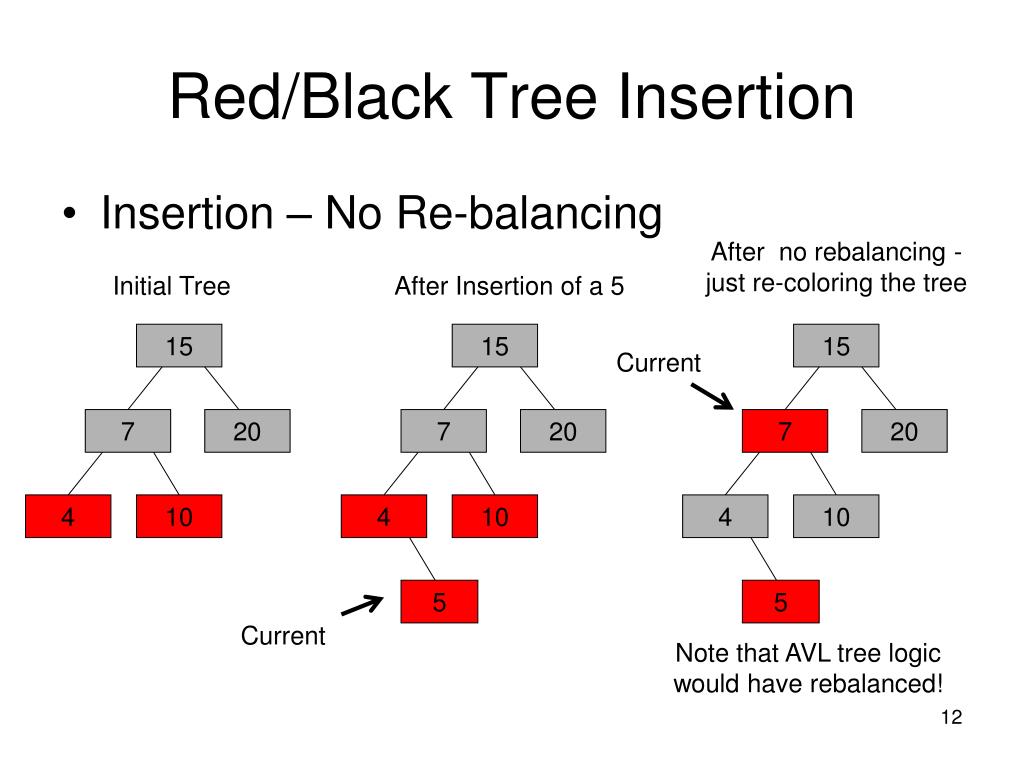 Red/Black Tree Insertion

• Insertion – No Re-balancing

Initial Tree

15

7

20

4

10

After Insertion of a 5

15

7

20

4

10

5

Current

After no rebalancing - just re-coloring the tree

Current

15

7

20

4

10

5

Note that AVL tree logic would have rebalanced!

12